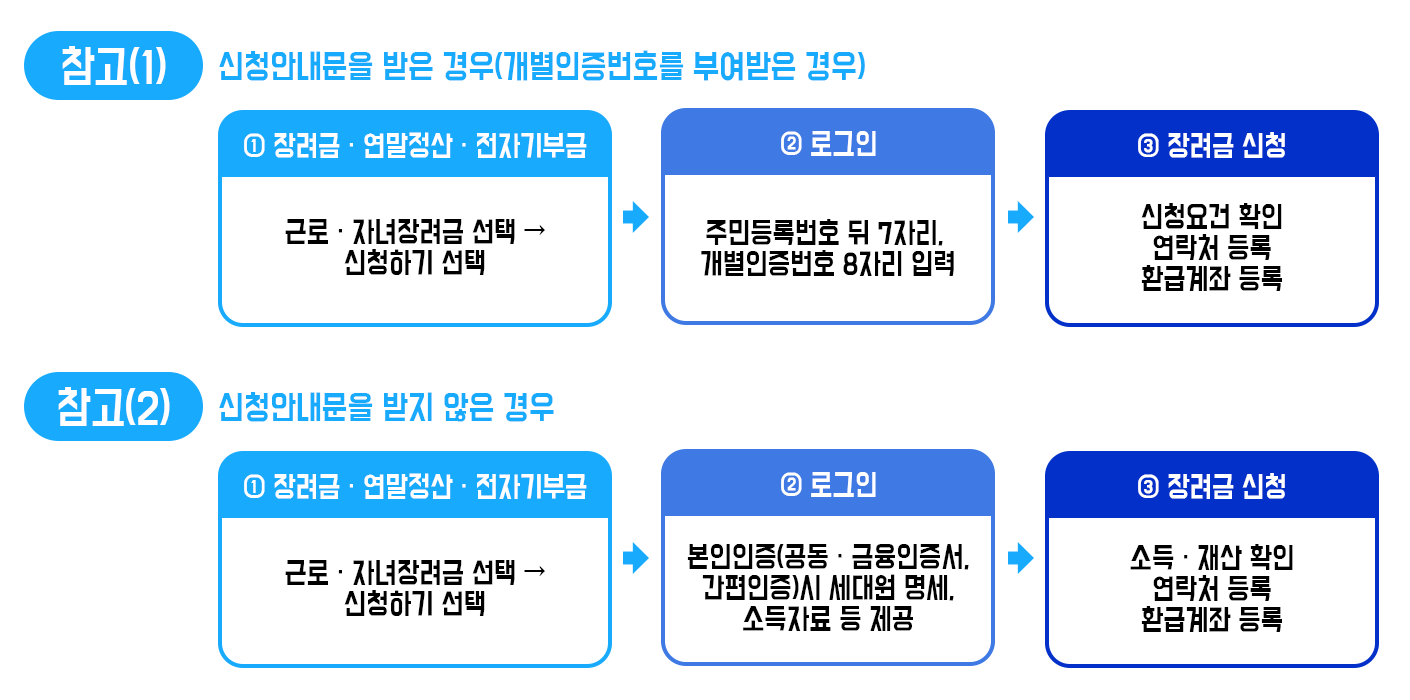 참고(1) 신청안내문을 받은 경우(개별인증번호를 부여받은 경우)

① 장려금 · 연말정산 · 전자기부금

근로 · 자녀장려금 선택 → 신청하기 선택

② 로그인

주민등록번호 뒤 7자리, 개별인증번호 8자리 입력

③ 장려금 신청

신청요건 확인
연락처 등록
환급계좌 등록

참고(2) 신청안내문을 받지 않은 경우

① 장려금 · 연말정산 · 전자기부금

근로 · 자녀장려금 선택 → 신청하기 선택

② 로그인

본인인증(공동 · 금융인증서, 간편인증)시 세대원 명세, 소득자료 등 제공

③ 장려금 신청

소득 · 재산 확인
연락처 등록
환급계좌 등록